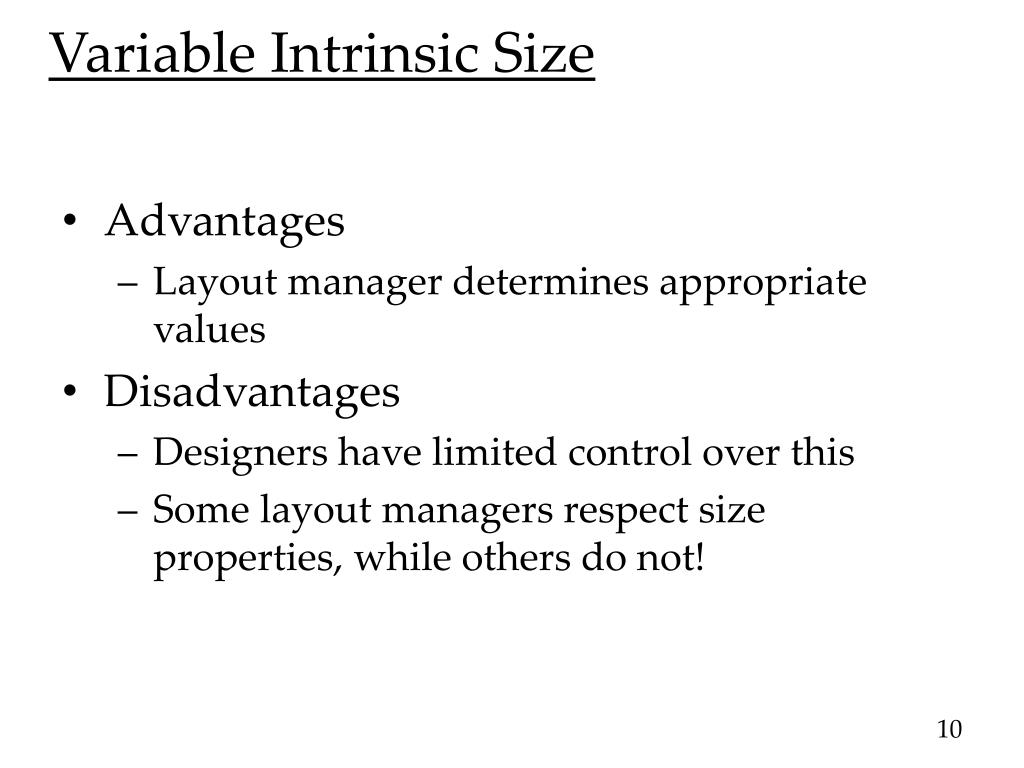 Variable Intrinsic Size

• Advantages
– Layout manager determines appropriate values
• Disadvantages
– Designers have limited control over this
– Some layout managers respect size properties, while others do not!

10